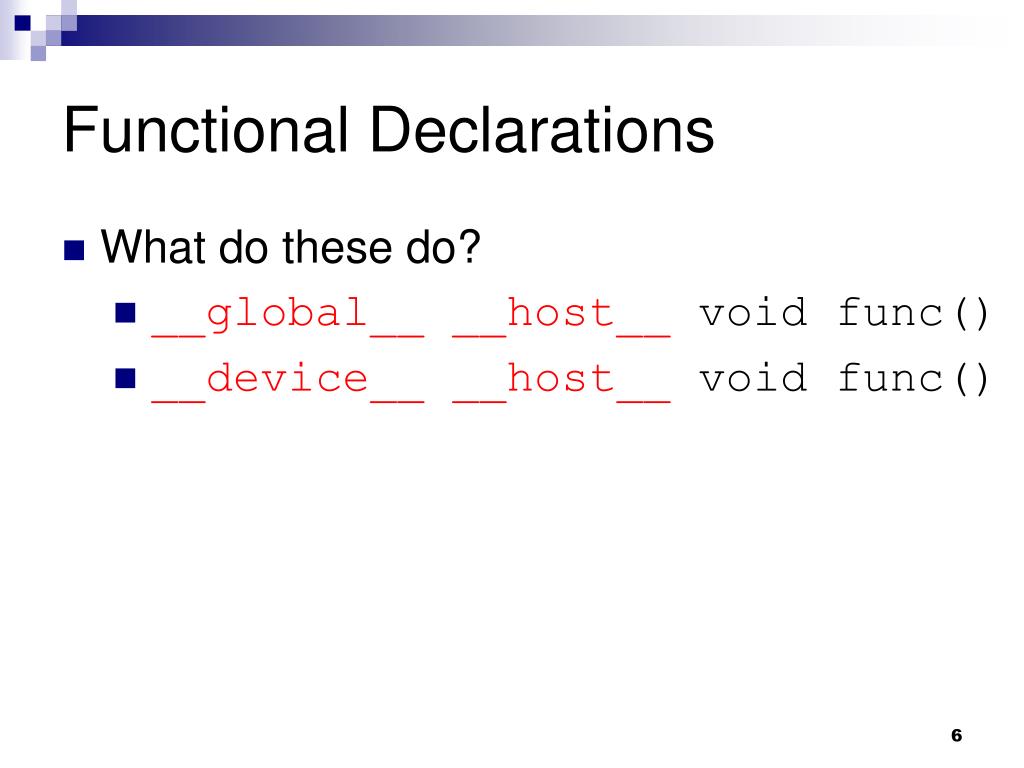 Functional Declarations

What do these do?

__global__ __host__ void func()

__device__ __host__ void func()

6